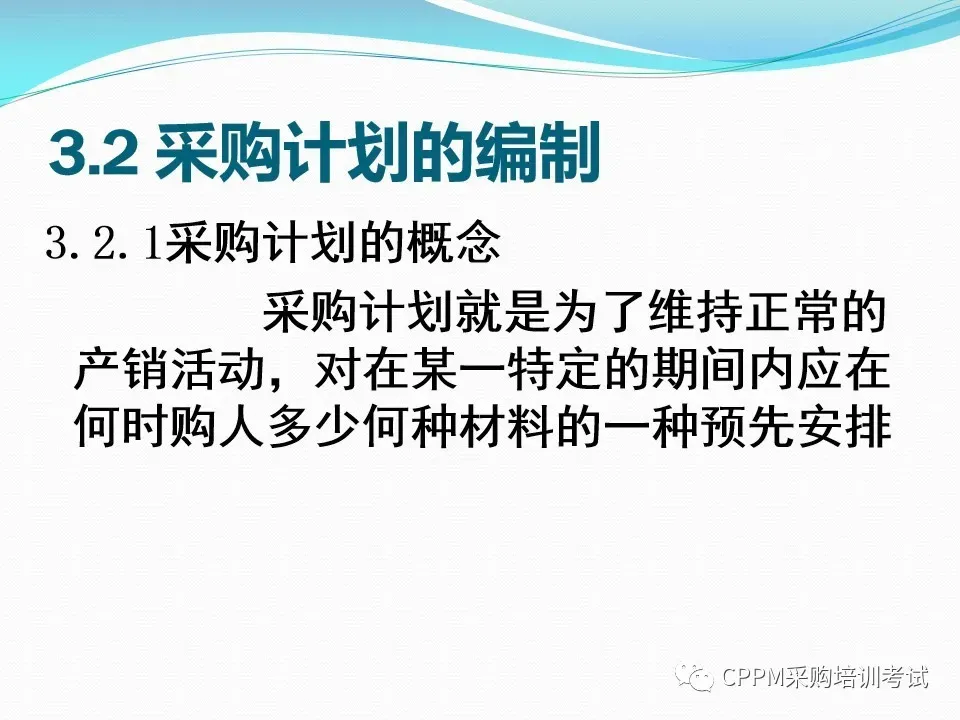 3.2 采购计划的编制

3.2.1采购计划的概念

采购计划就是为了维持正常的产销活动，对在某一特定的期间内应在何时购人多少何种材料的一种预先安排

CPPM采购培训考试